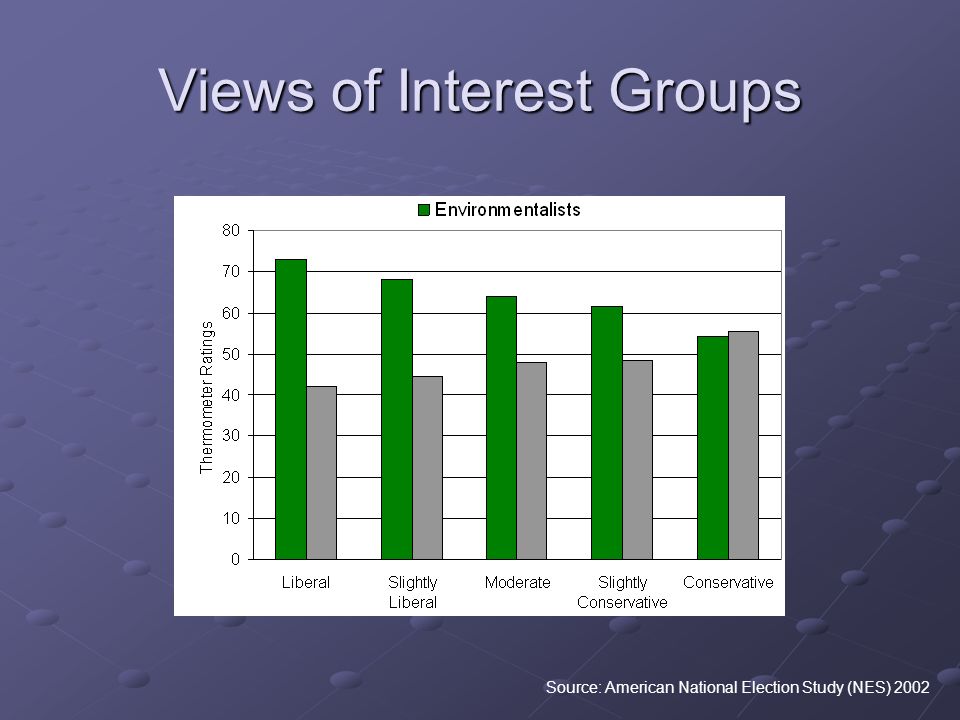 Views of Interest Groups

Environmentalists

Thermometer Ratings

80
70
60
50
40
30
20
10
0

Liberal
Slightly Liberal
Moderate
Slightly Conservative
Conservative

Source: American National Election Study (NES) 2002